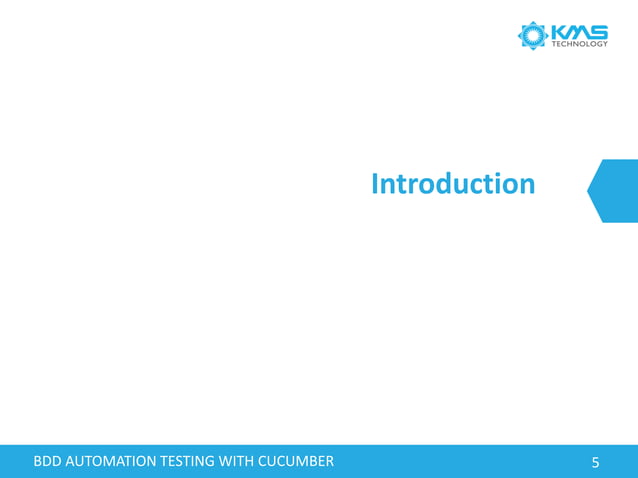 KMS TECHNOLOGY

Introduction

BDD AUTOMATION TESTING WITH CUCUMBER

5